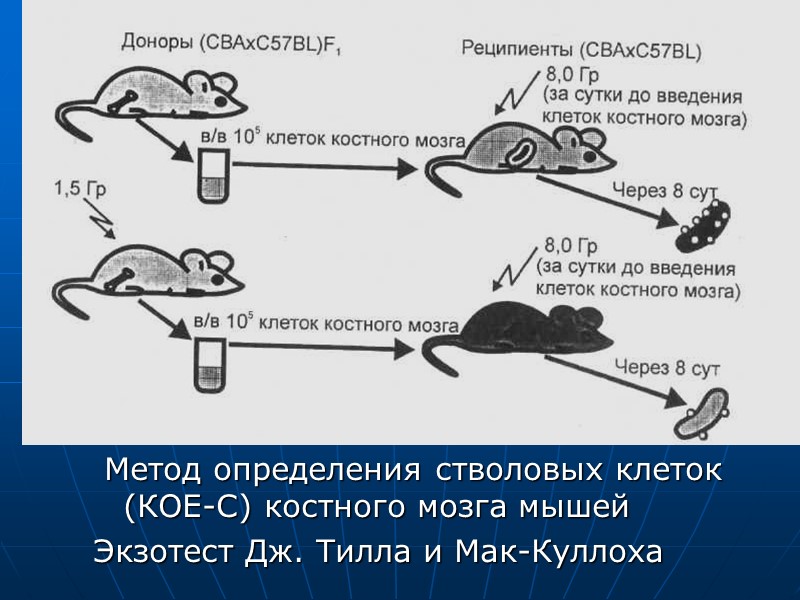 Доноры (CBAxC57BL)$F_1$

Реципиенты (CBAxC57BL)

8,0 Гр (за сутки до введения клеток костного мозга)

в/в $10^5$ клеток костного мозга

Через 8 сут

1,5 Гр

8,0 Гр (за сутки до введения клеток костного мозга)

в/в $10^5$ клеток костного мозга

Через 8 сут

Метод определения стволовых клеток (КОЕ-С) костного мозга мышей

Экзотест Дж. Тилла и Мак-Куллоха